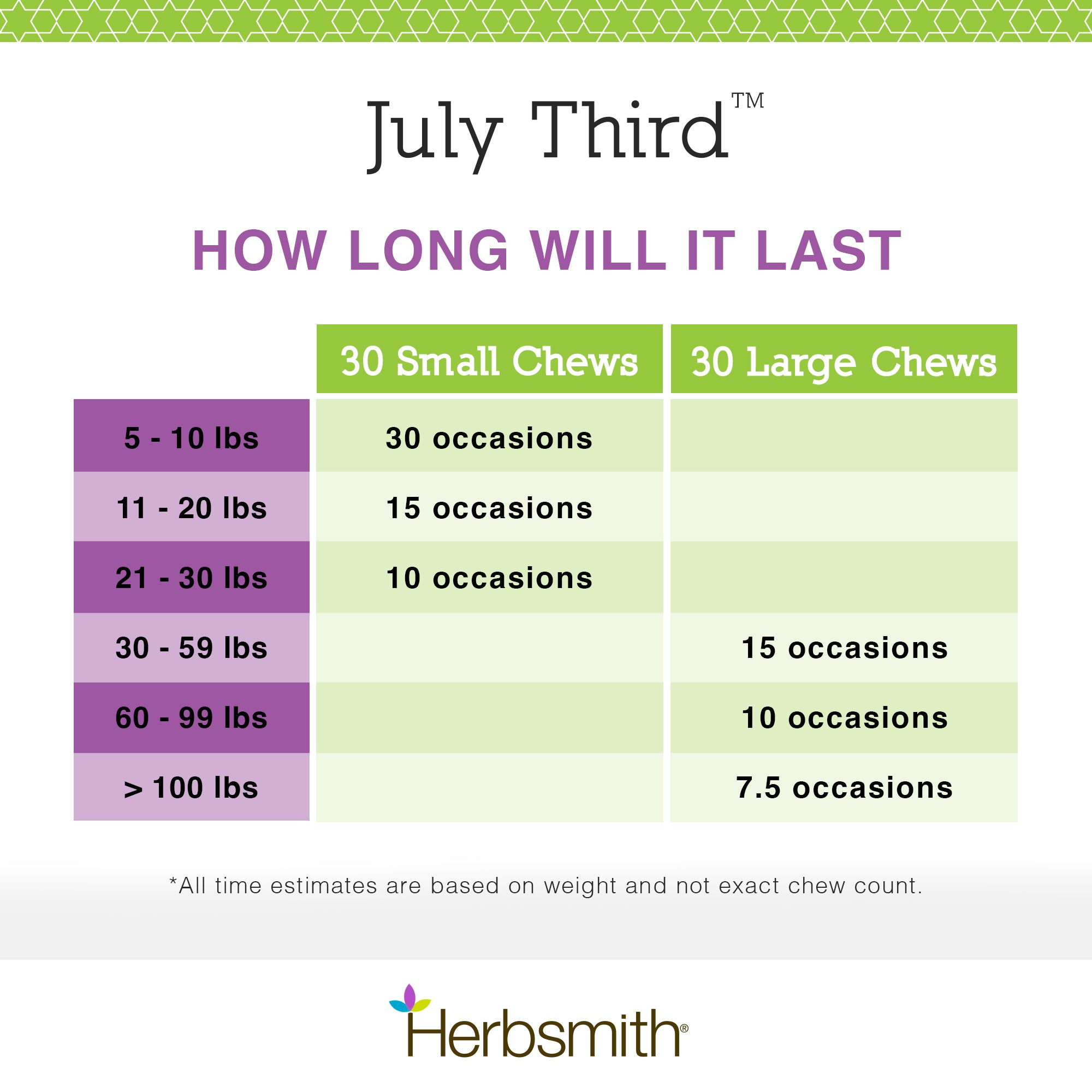 July Third™

HOW LONG WILL IT LAST

| | 30 Small Chews | 30 Large Chews |
|---|---|---|
| 5 - 10 lbs | 30 occasions | |
| 11 - 20 lbs | 15 occasions | |
| 21 - 30 lbs | 10 occasions | |
| 30 - 59 lbs | | 15 occasions |
| 60 - 99 lbs | | 10 occasions |
| > 100 lbs | | 7.5 occasions |

*All time estimates are based on weight and not exact chew count.

Herbsmith®